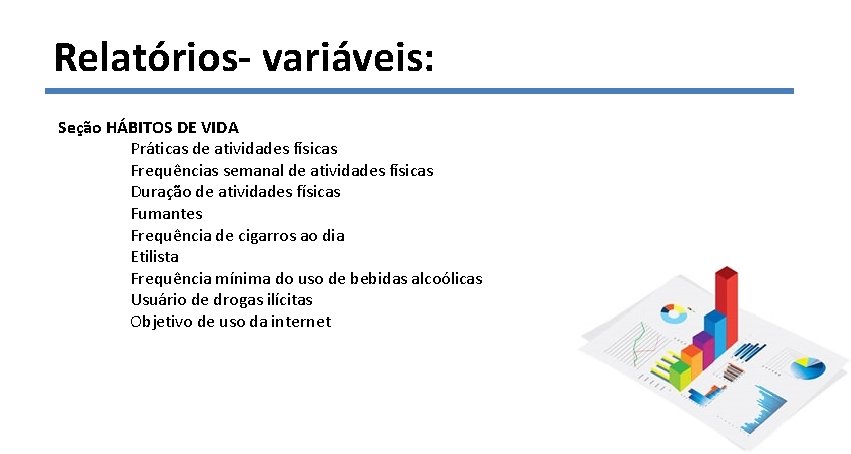 Relatórios- variáveis:

Seção HÁBITOS DE VIDA

Práticas de atividades físicas
Frequências semanal de atividades físicas
Duração de atividades físicas
Fumantes
Frequência de cigarros ao dia
Etilista
Frequência mínima do uso de bebidas alcoólicas
Usuário de drogas ilícitas
Objetivo de uso da internet